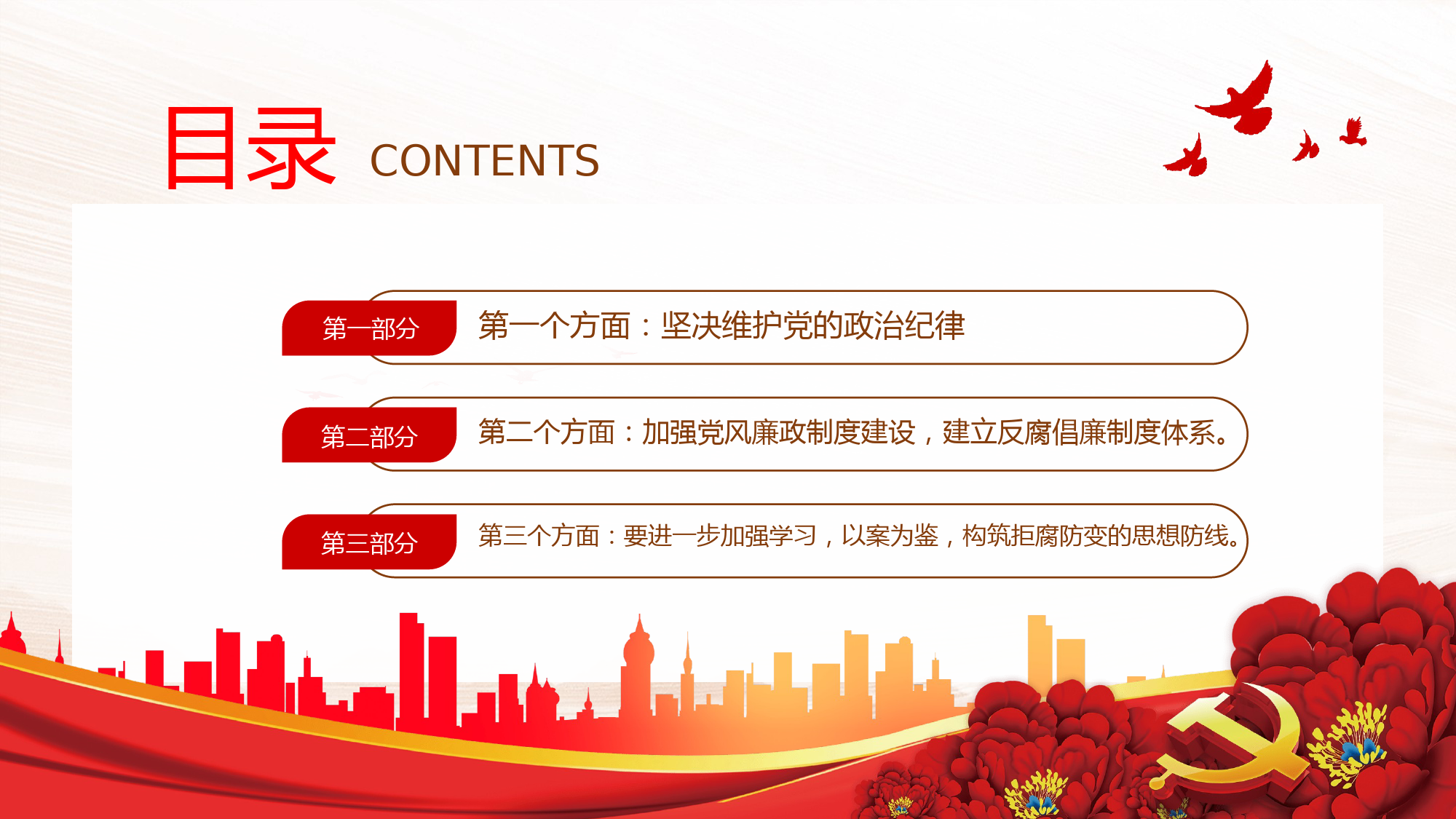 目录 CONTENTS

第一部分 第一个方面：坚决维护党的政治纪律

第二部分 第二个方面：加强党风廉政制度建设，建立反腐倡廉制度体系。

第三部分 第三个方面：要进一步加强学习，以案为鉴，构筑拒腐防变的思想防线。